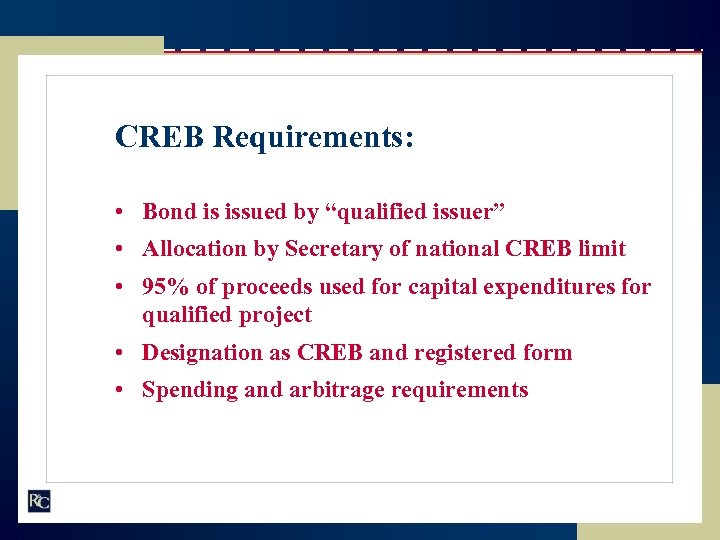 CREB Requirements:

• Bond is issued by “qualified issuer”
• Allocation by Secretary of national CREB limit
• 95% of proceeds used for capital expenditures for qualified project
• Designation as CREB and registered form
• Spending and arbitrage requirements

R&C